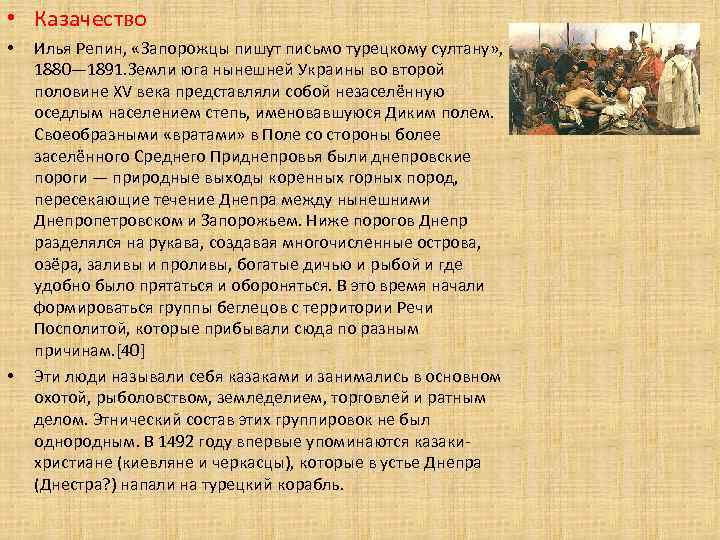 • Казачество

• Илья Репин, «Запорожцы пишут письмо турецкому султану», 1880—1891.Земли юга нынешней Украины во второй половине XV века представляли собой незаселённую оседлым населением степь, именовавшуюся Диким полем. Своеобразными «вратами» в Поле со стороны более заселённого Среднего Приднепровья были днепровские пороги — природные выходы коренных горных пород, пересекающие течение Днепра между нынешними Днепропетровском и Запорожьем. Ниже порогов Днепр разделялся на рукава, создавая многочисленные острова, озёра, заливы и проливы, богатые дичью и рыбой и где удобно было прятаться и обороняться. В это время начали формироваться группы беглецов с территории Речи Посполитой, которые прибывали сюда по разным причинам.[40]

• Эти люди называли себя казаками и занимались в основном охотой, рыболовством, земледелием, торговлей и ратным делом. Этнический состав этих группировок не был однородным. В 1492 году впервые упоминаются казаки-христиане (киевляне и черкасцы), которые в устье Днепра (Днестра?) напали на турецкий корабль.